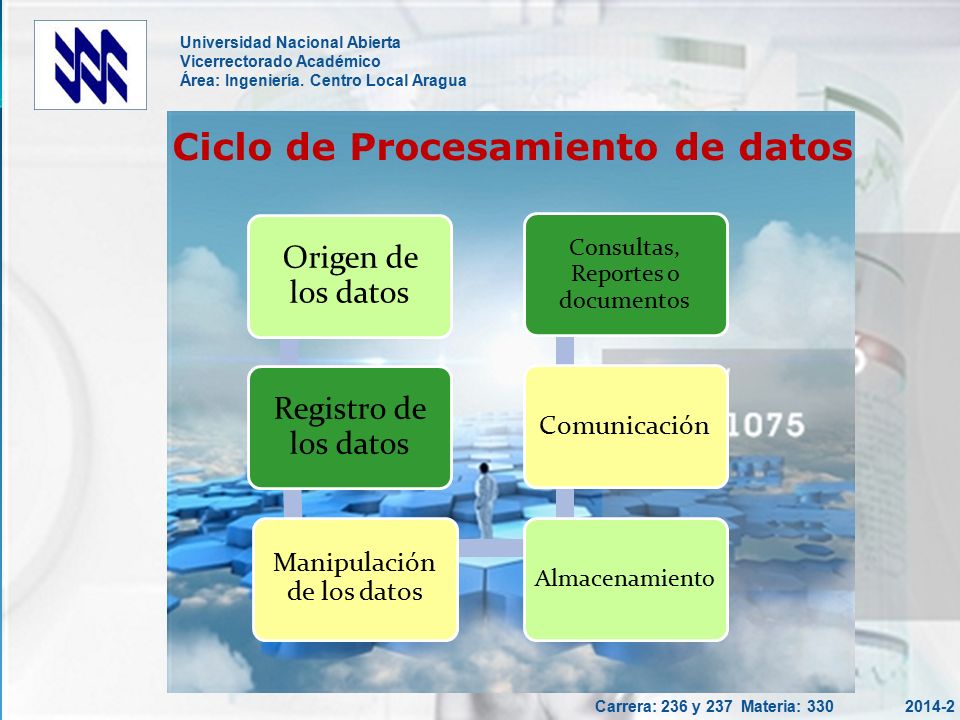 Universidad Nacional Abierta
Vicerrectorado Académico
Área: Ingeniería. Centro Local Aragua

Ciclo de Procesamiento de datos

Origen de los datos

Registro de los datos

Manipulación de los datos

Almacenamiento

Comunicación

Consultas, Reportes o documentos

1075

Carrera: 236 y 237 Materia: 330

2014-2